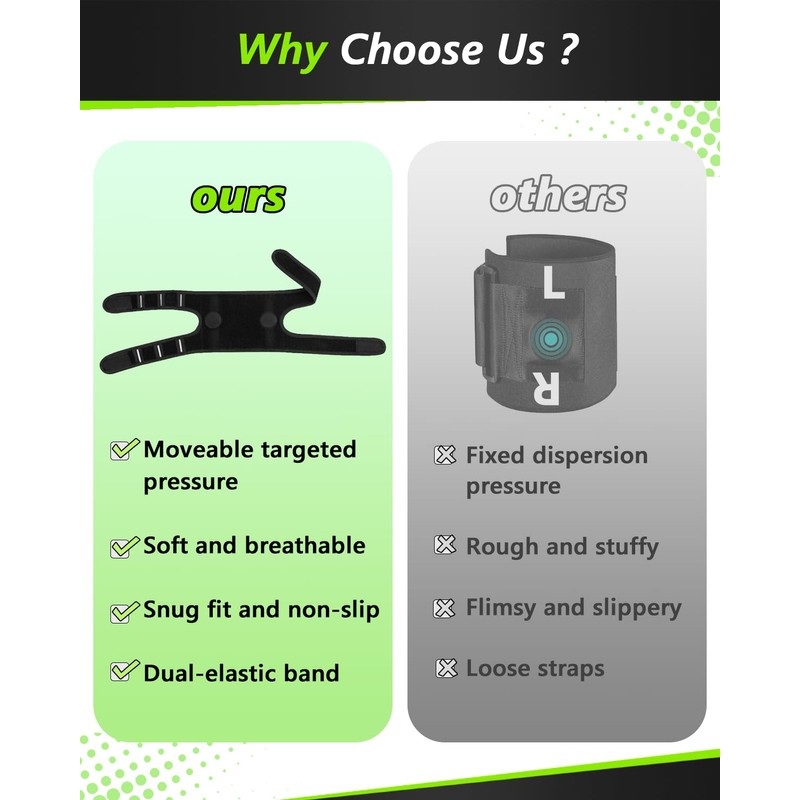 Why Choose Us ?

ours

Moveable targeted pressure

Soft and breathable

Snug fit and non-slip

Dual-elastic band

others

L

R

Fixed dispersion pressure

Rough and stuffy

Flimsy and slippery

Loose straps